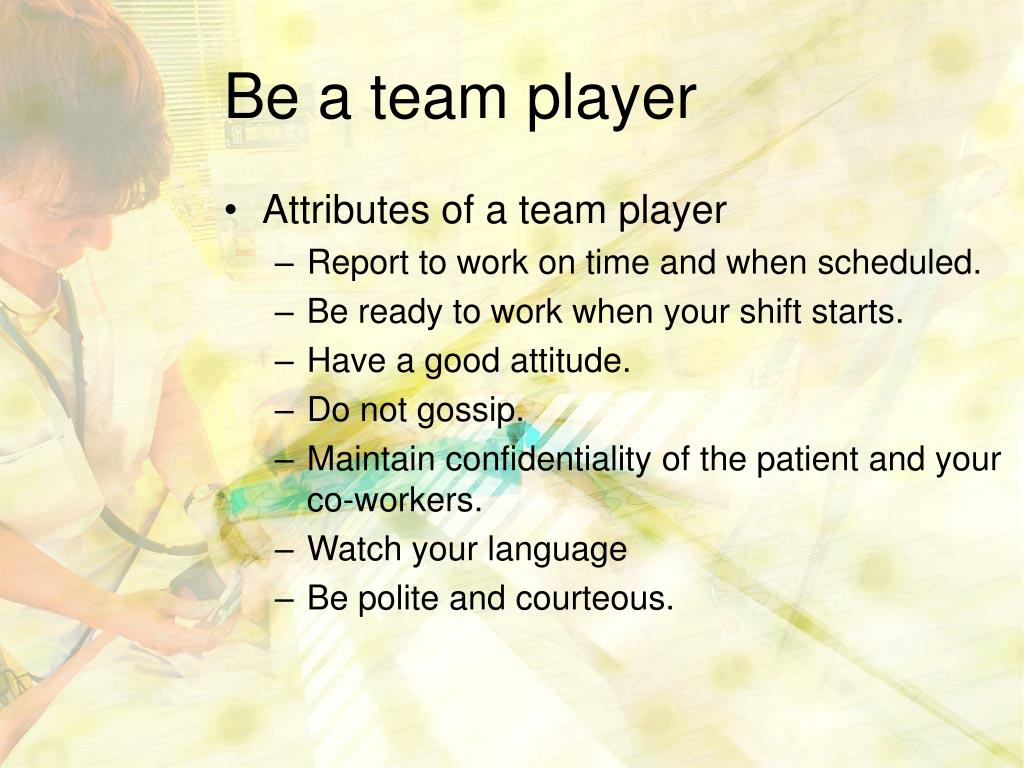 Be a team player

• Attributes of a team player
– Report to work on time and when scheduled.
– Be ready to work when your shift starts.
– Have a good attitude.
– Do not gossip.
– Maintain confidentiality of the patient and your co-workers.
– Watch your language
– Be polite and courteous.